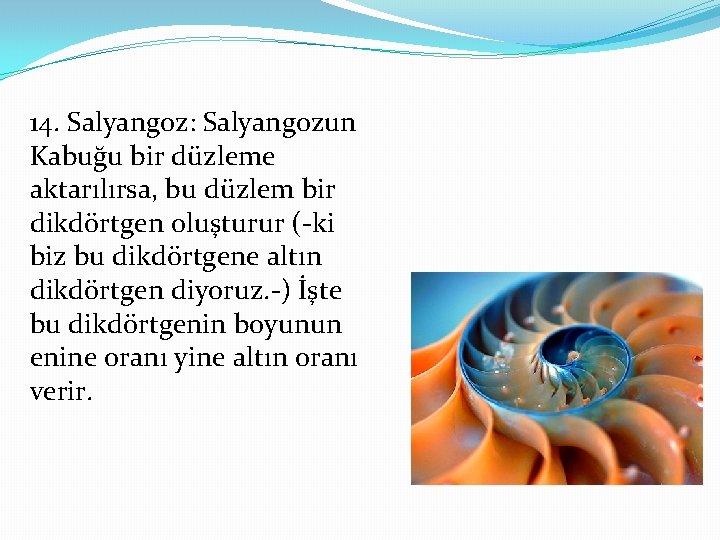 14. Salyangoz: Salyangozun Kabuğu bir düzleme aktarılırsa, bu düzlem bir dikdörtgen oluşturur (-ki biz bu dikdörtgene altın dikdörtgen diyoruz.-) İşte bu dikdörtgenin boyunun enine oranı yine altın oranı verir.